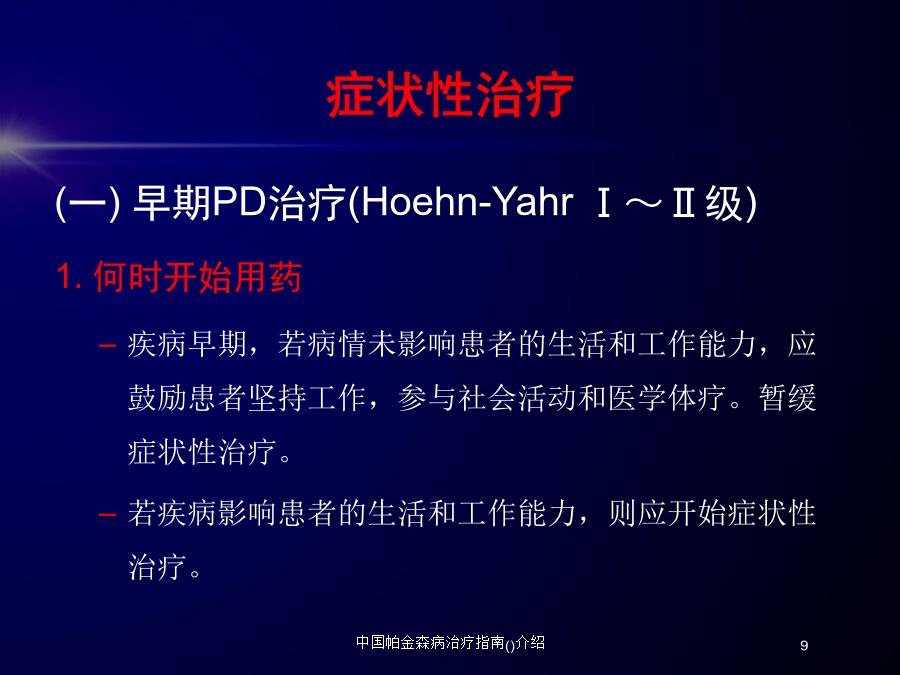 症状性治疗

(一) 早期PD治疗(Hoehn-Yahr Ⅰ～Ⅱ级)

1. 何时开始用药

– 疾病早期，若病情未影响患者的生活和工作能力，应鼓励患者坚持工作，参与社会活动和医学体疗。暂缓症状性治疗。

– 若疾病影响患者的生活和工作能力，则应开始症状性治疗。

中国帕金森病治疗指南()介绍

9